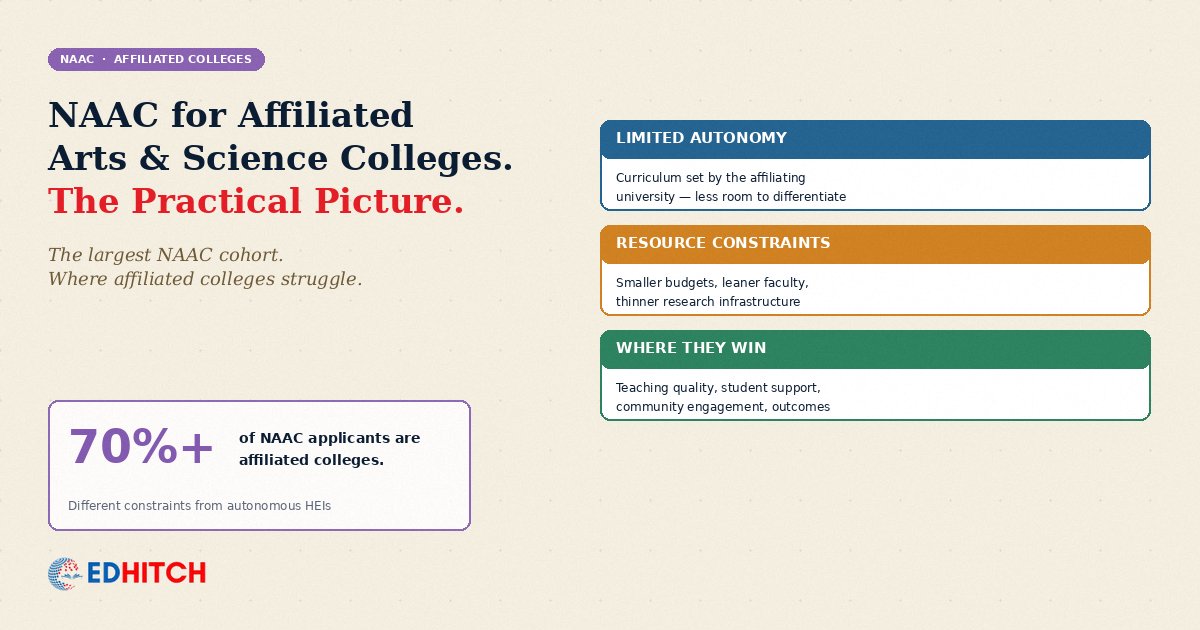 NAAC · AFFILIATED COLLEGES

NAAC for Affiliated Arts & Science Colleges. The Practical Picture.

The largest NAAC cohort.
Where affiliated colleges struggle.

70%+ of NAAC applicants are affiliated colleges.

Different constraints from autonomous HEIs

EDHITCH

LIMITED AUTONOMY

Curriculum set by the affiliating university — less room to differentiate

RESOURCE CONSTRAINTS

Smaller budgets, leaner faculty, thinner research infrastructure

WHERE THEY WIN

Teaching quality, student support, community engagement, outcomes